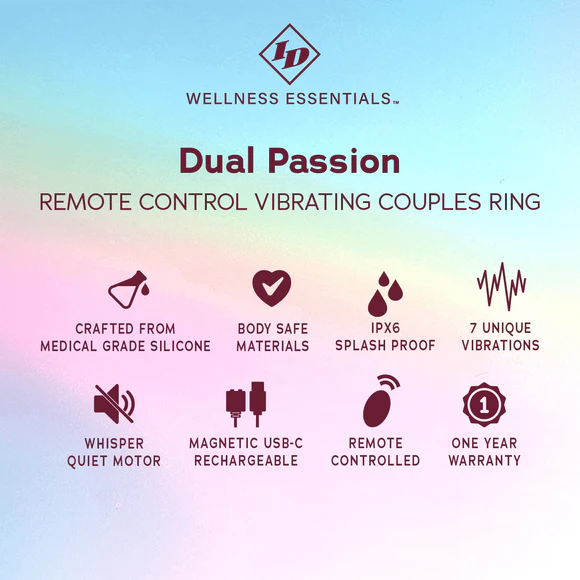 ID

WELLNESS ESSENTIALS™

Dual Passion

REMOTE CONTROL VIBRATING COUPLES RING

CRAFTED FROM MEDICAL GRADE SILICONE

BODY SAFE MATERIALS

IPX6 SPLASH PROOF

7 UNIQUE VIBRATIONS

WHISPER QUIET MOTOR

MAGNETIC USB-C RECHARGEABLE

REMOTE CONTROLLED

1

ONE YEAR WARRANTY